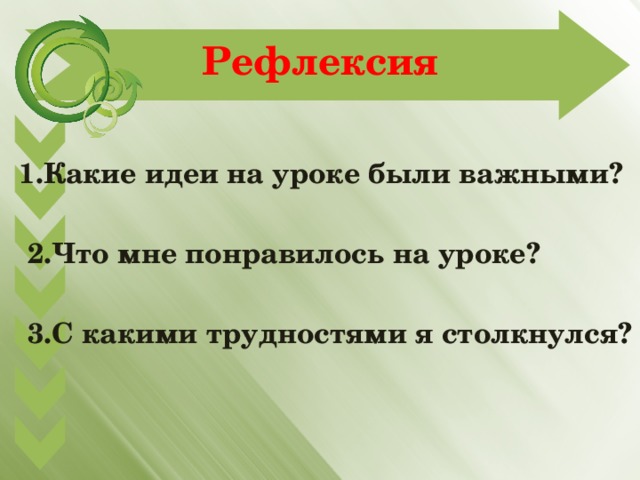 Рефлексия

1.Какие идеи на уроке были важными?

2.Что мне понравилось на уроке?

3.С какими трудностями я столкнулся?